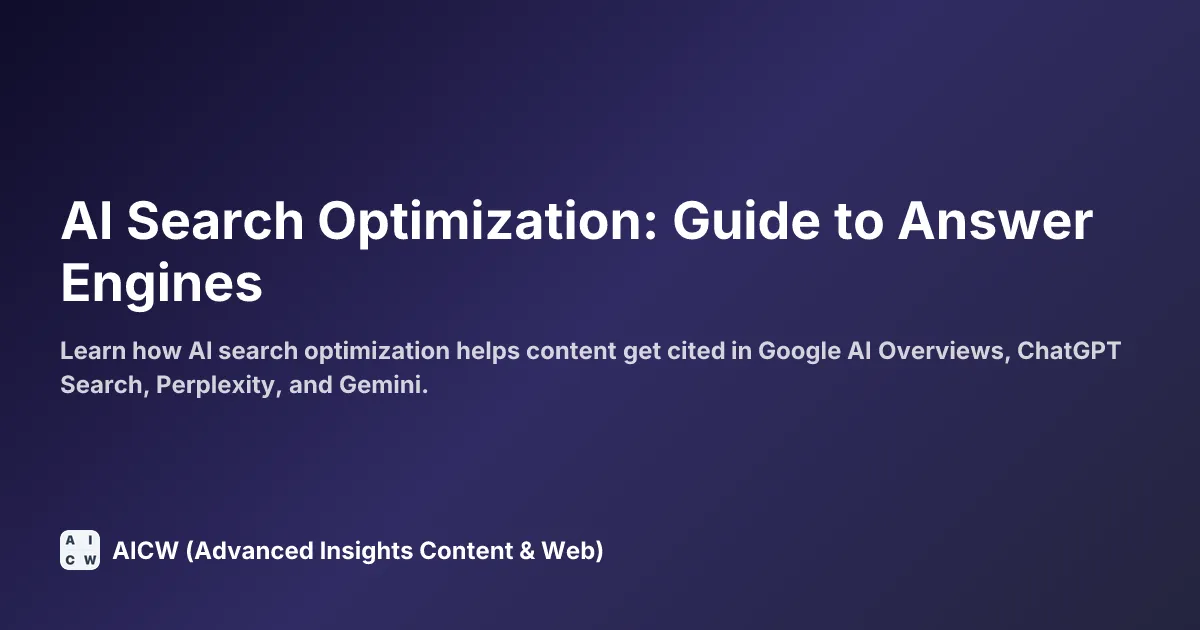 AI Search Optimization: Guide to Answer Engines

Learn how AI search optimization helps content get cited in Google AI Overviews, ChatGPT Search, Perplexity, and Gemini.

A I
C W

AICW (Advanced Insights Content & Web)